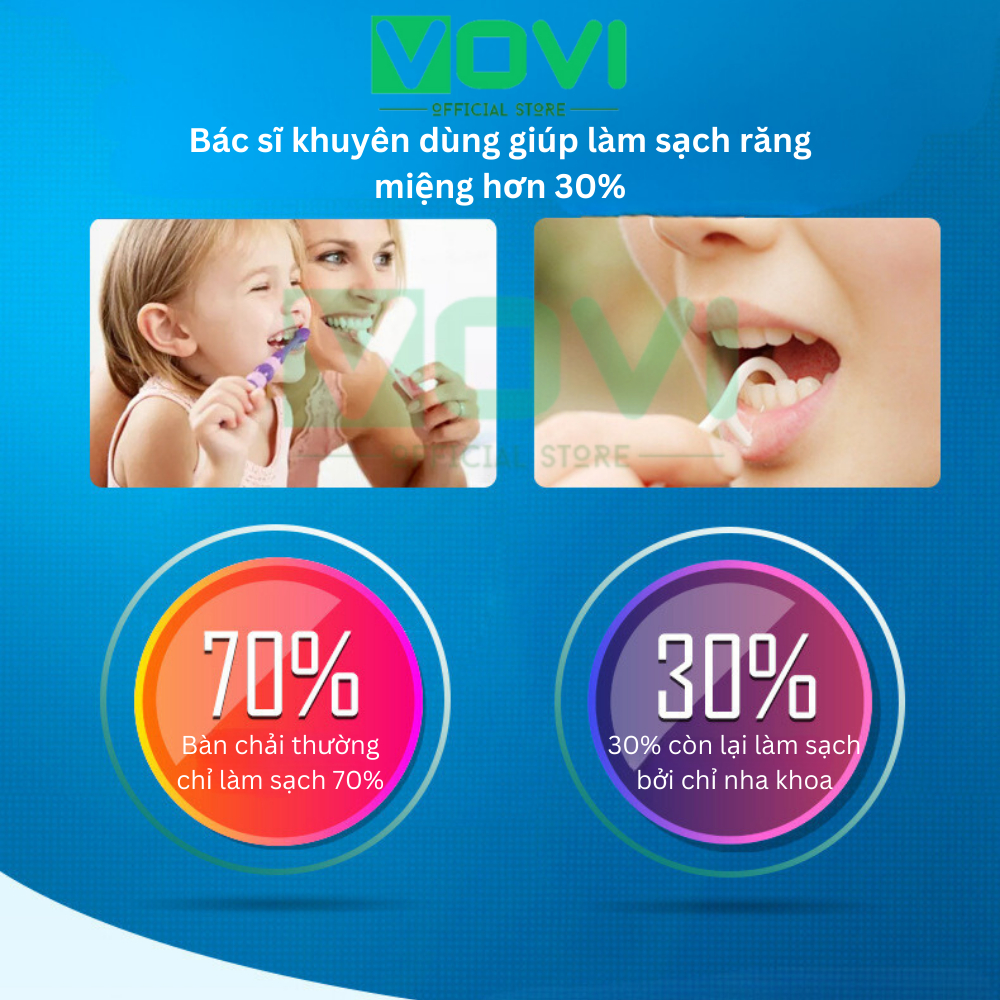 VOVI
OFFICIAL STORE

Bác sĩ khuyên dùng giúp làm sạch răng miệng hơn 30%

VOVI
OFFICIAL STORE

70%
Bàn chải thường chỉ làm sạch 70%

30%
30% còn lại làm sạch bởi chỉ nha khoa